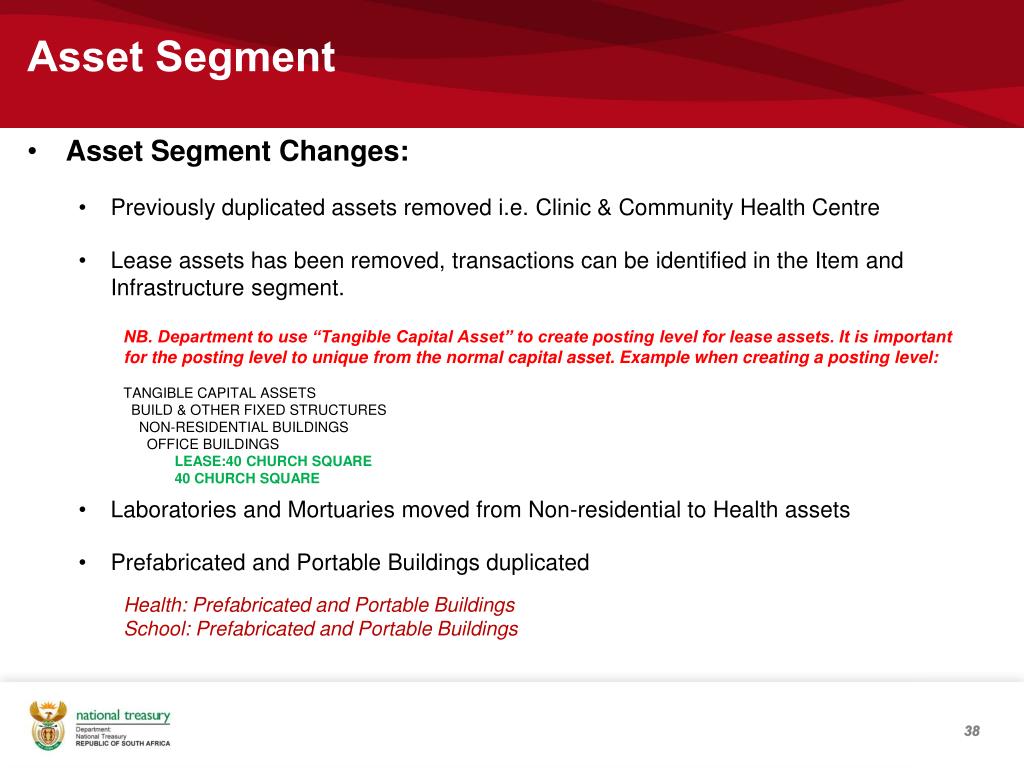 Asset Segment

• Asset Segment Changes:

• Previously duplicated assets removed i.e. Clinic & Community Health Centre

• Lease assets has been removed, transactions can be identified in the Item and Infrastructure segment.

NB. Department to use “Tangible Capital Asset” to create posting level for lease assets. It is important for the posting level to unique from the normal capital asset. Example when creating a posting level:

TANGIBLE CAPITAL ASSETS
BUILD & OTHER FIXED STRUCTURES
NON-RESIDENTIAL BUILDINGS
OFFICE BUILDINGS
LEASE:40 CHURCH SQUARE
40 CHURCH SQUARE

• Laboratories and Mortuaries moved from Non-residential to Health assets

• Prefabricated and Portable Buildings duplicated

Health: Prefabricated and Portable Buildings
School: Prefabricated and Portable Buildings

national treasury
Department:
National Treasury
REPUBLIC OF SOUTH AFRICA

38